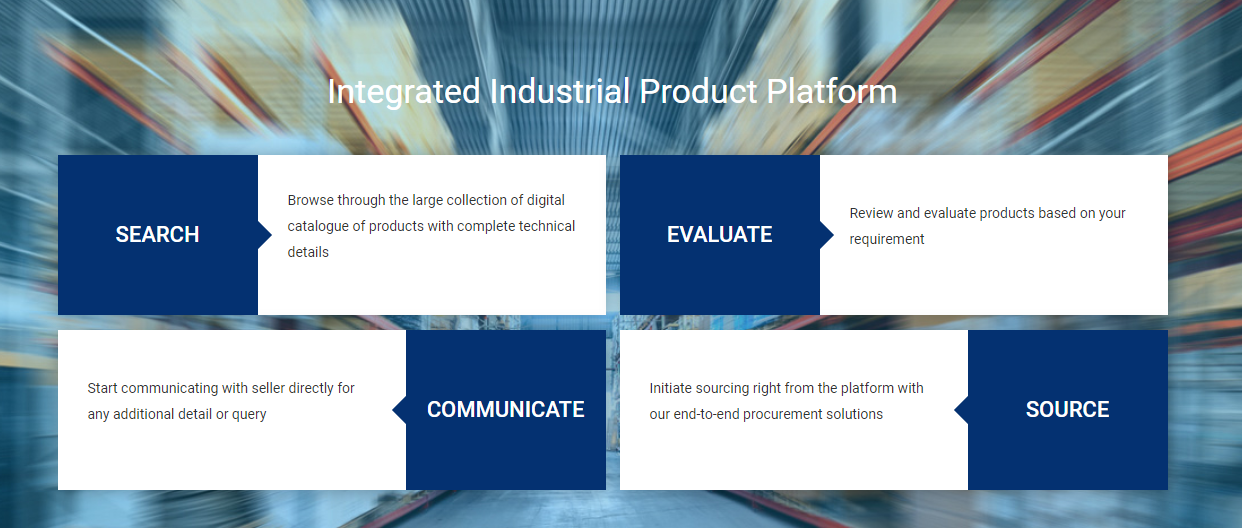 Integrated Industrial Product Platform

SEARCH

Browse through the large collection of digital catalogue of products with complete technical details

EVALUATE

Review and evaluate products based on your requirement

Start communicating with seller directly for any additional detail or query

COMMUNICATE

Initiate sourcing right from the platform with our end-to-end procurement solutions

SOURCE